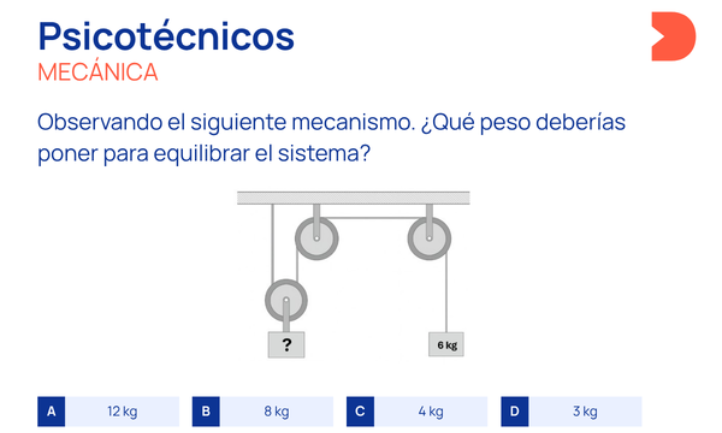 Psicotécnicos
MECÁNICA

Observando el siguiente mecanismo. ¿Qué peso deberías poner para equilibrar el sistema?

?

6 kg

A 12 kg
B 8 kg
C 4 kg
D 3 kg